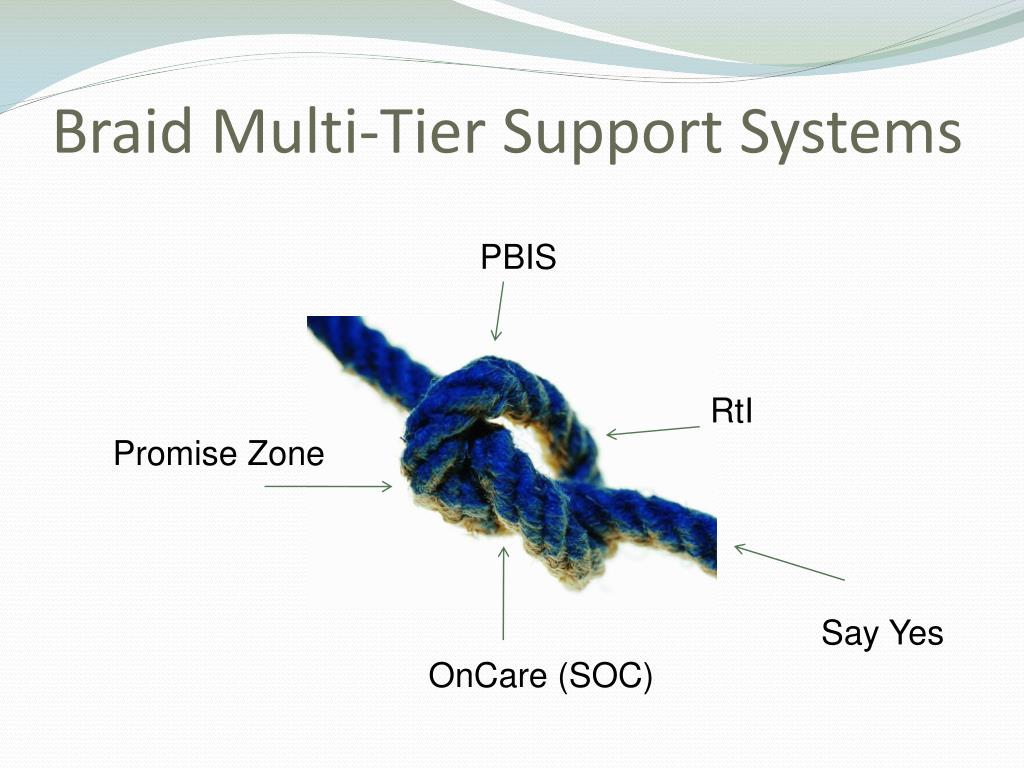 Braid Multi-Tier Support Systems

PBIS

RtI

Promise Zone

Say Yes

OnCare (SOC)